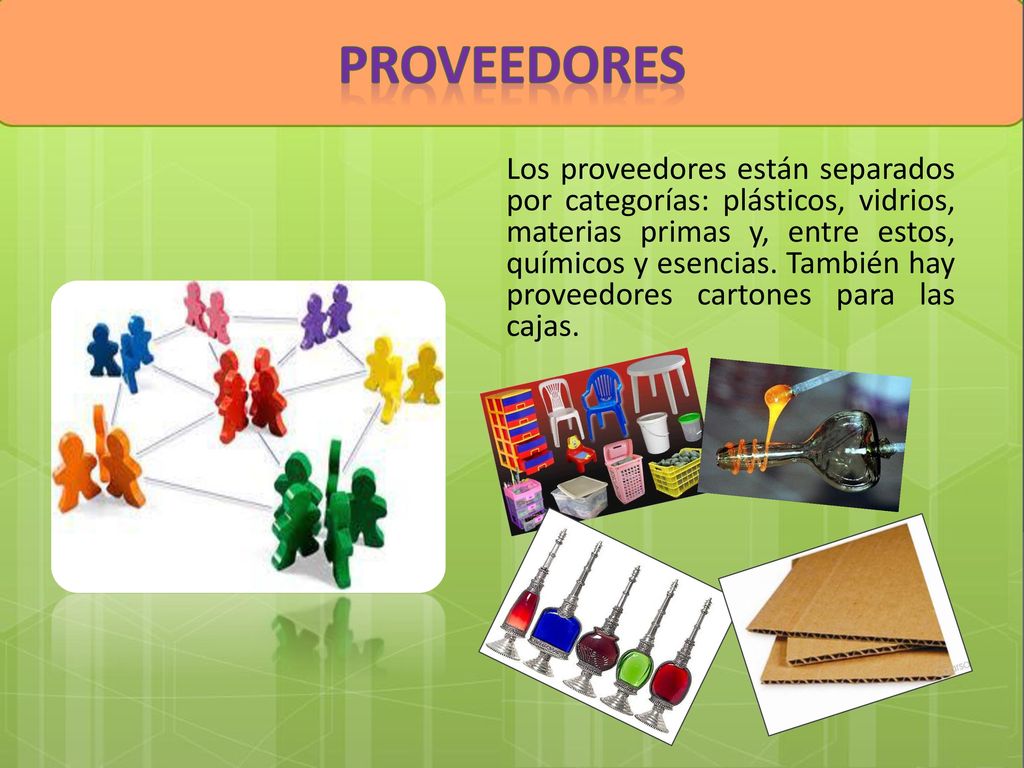 PROVEEDORES

Los proveedores están separados por categorías: plásticos, vidrios, materias primas y, entre estos, químicos y esencias. También hay proveedores cartones para las cajas.